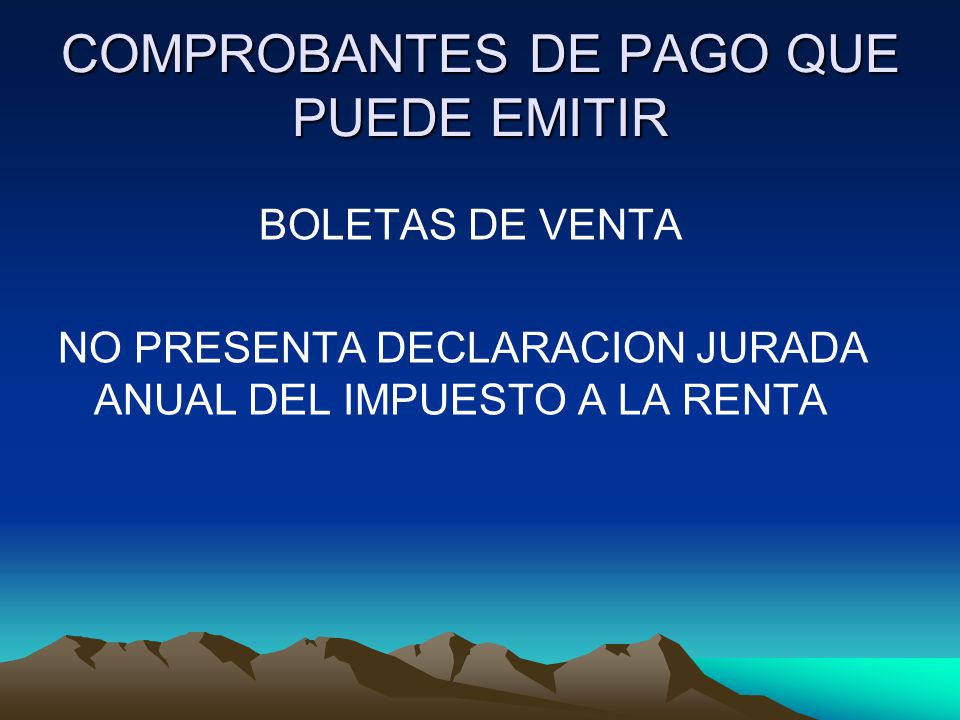 COMPROBANTES DE PAGO QUE PUEDE EMITIR

BOLETAS DE VENTA

NO PRESENTA DECLARACION JURADA ANUAL DEL IMPUESTO A LA RENTA